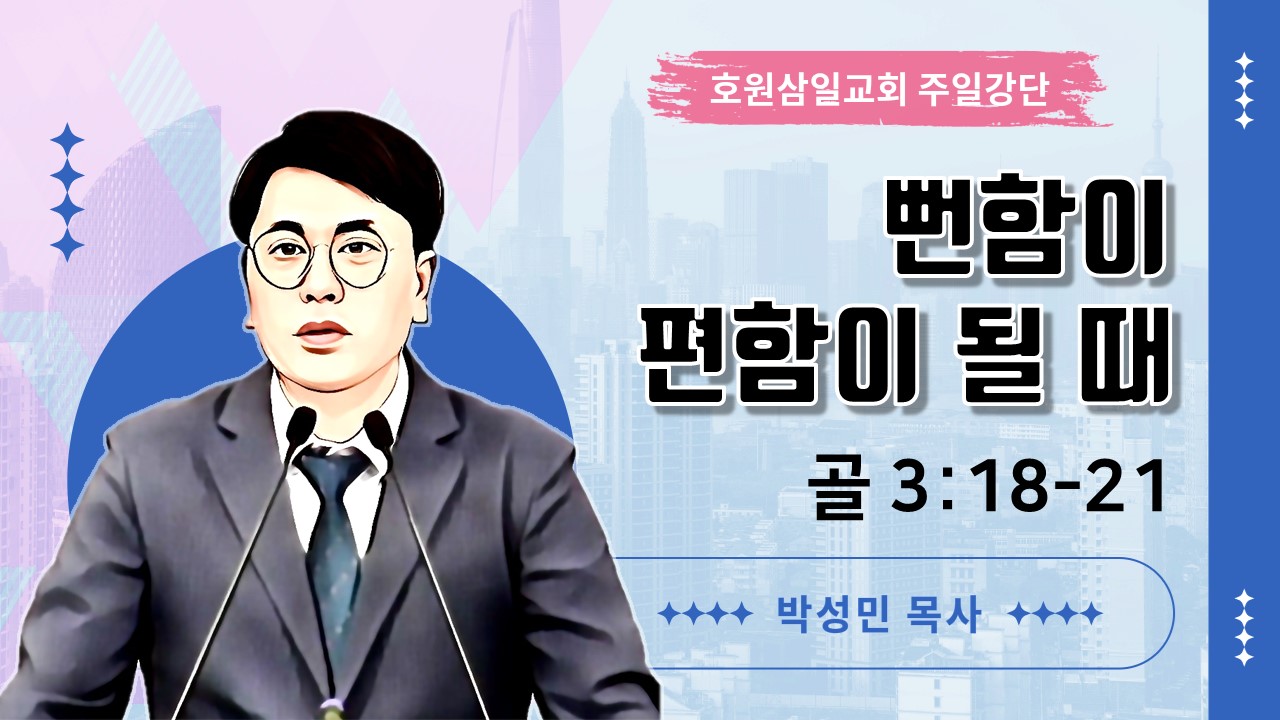 호원삼일교회 주일강단

뻔함이
편함이 될 때

골 3:18-21

박성민 목사